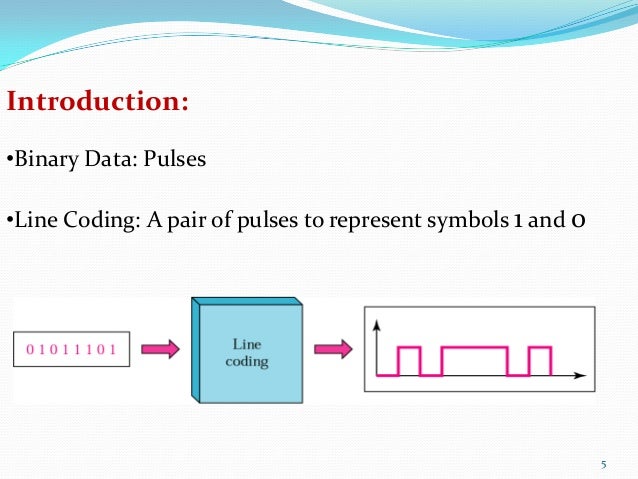 Introduction:

•Binary Data: Pulses

•Line Coding: A pair of pulses to represent symbols 1 and 0

0 1 0 1 1 1 0 1

Line coding

5